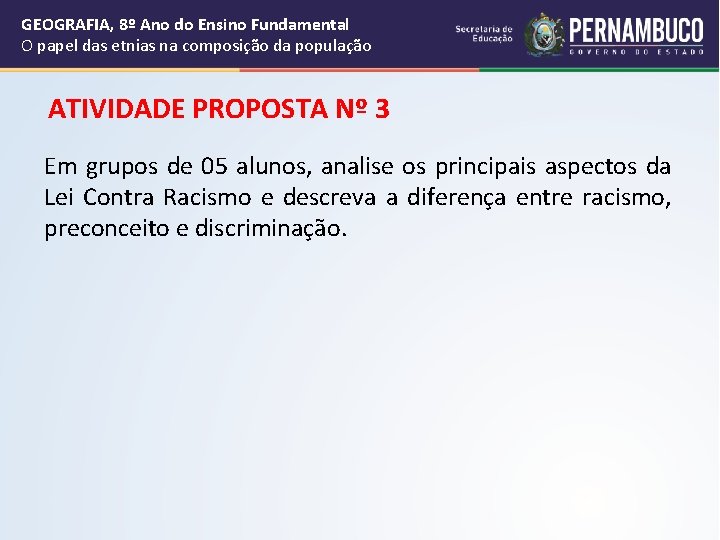 GEOGRAFIA, 8º Ano do Ensino Fundamental
O papel das etnias na composição da população

Secretaria de Educação
PERNAMBUCO
GOVERNO DO ESTADO

ATIVIDADE PROPOSTA Nº 3

Em grupos de 05 alunos, analise os principais aspectos da Lei Contra Racismo e descreva a diferença entre racismo, preconceito e discriminação.